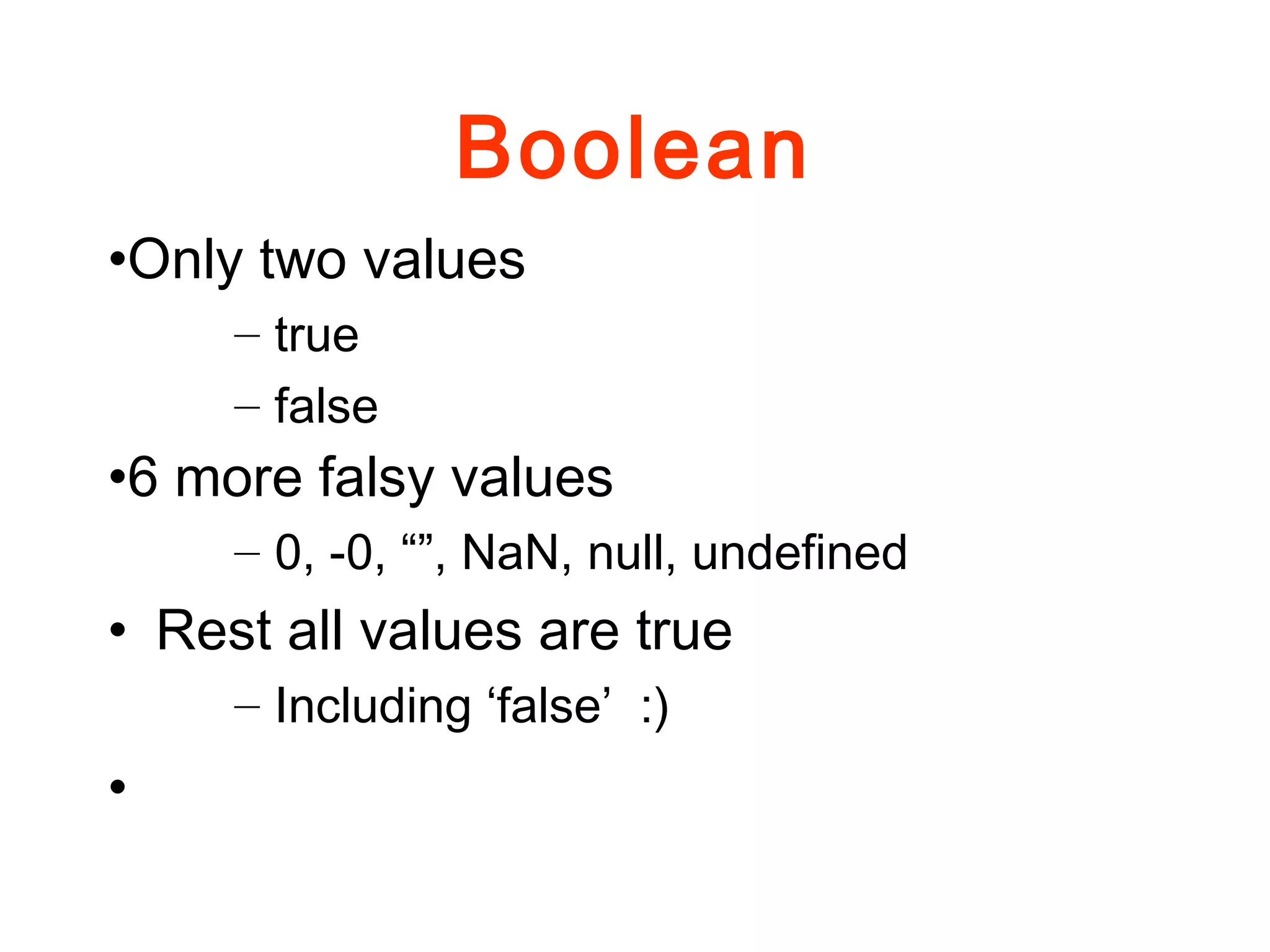 Boolean

•Only two values

– true

– false

•6 more falsy values

– 0, -0, “”, NaN, null, undefined

• Rest all values are true

– Including ‘false’ :)

•